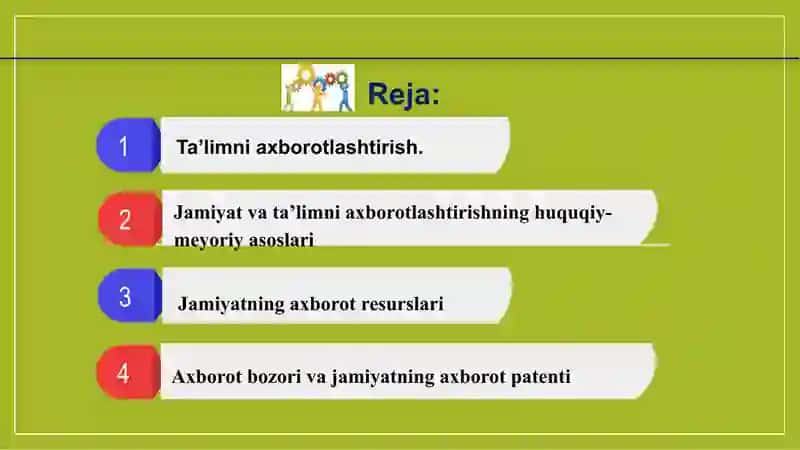 Reja:

1 Ta’limni axborotlashtirish.

2 Jamiyat va ta’limni axborotlashtirishning huquqiy-meyoriy asoslari

3 Jamiyatning axborot resurslari

4 Axborot bozori va jamiyatning axborot patenti